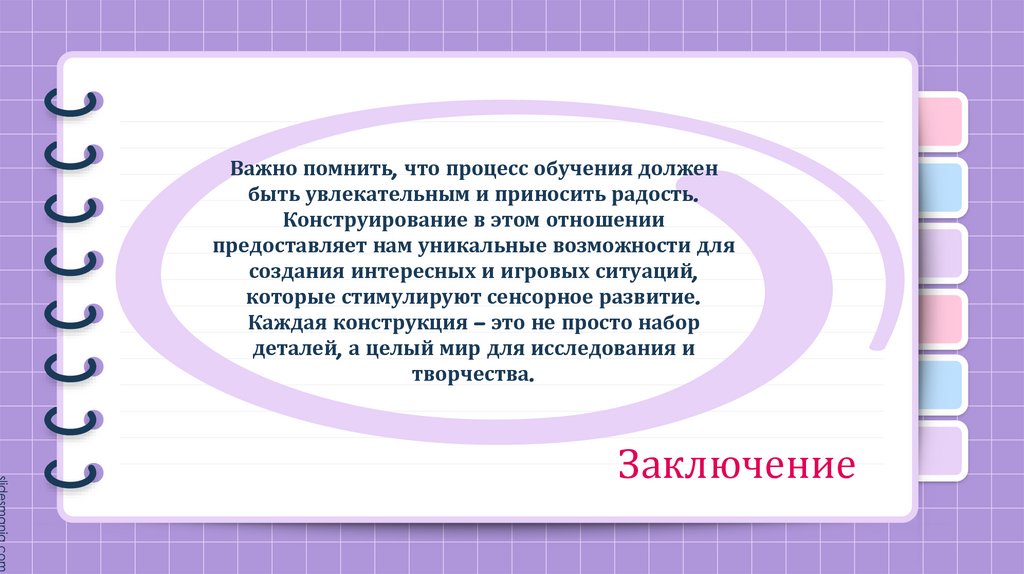 Важно помнить, что процесс обучения должен быть увлекательным и приносить радость. Конструирование в этом отношении предоставляет нам уникальные возможности для создания интересных и игровых ситуаций, которые стимулируют сенсорное развитие. Каждая конструкция – это не просто набор деталей, а целый мир для исследования и творчества.

Заключение

slidesmania.com